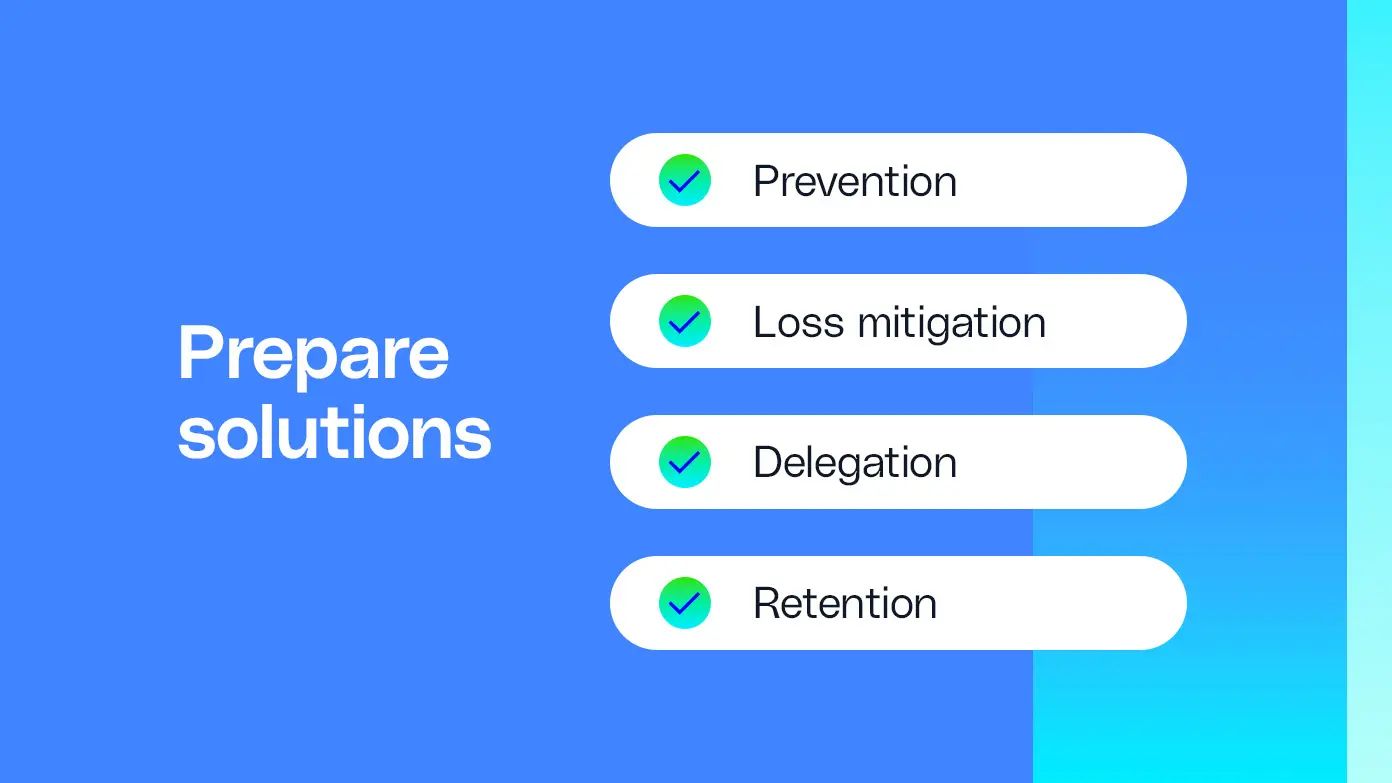 Prepare solutions

Prevention

Loss mitigation

Delegation

Retention